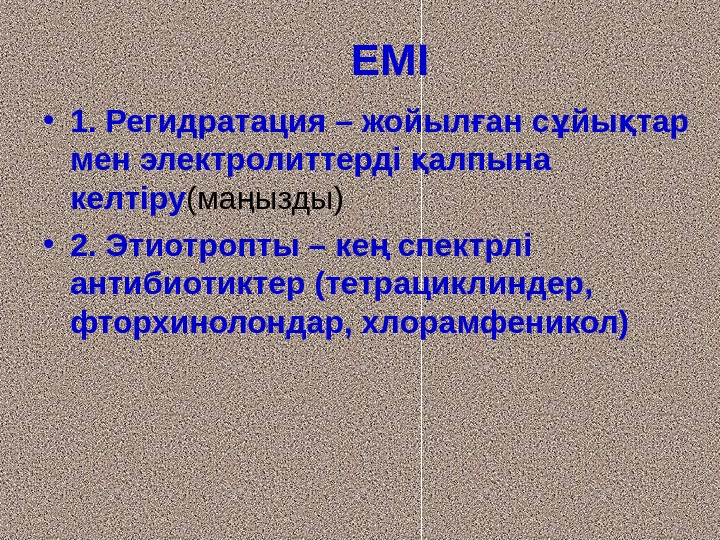 ЕМІ

• 1. Регидратация – жойылған сұйықтар мен электролиттерді қалпына келтіру(маңызды)

• 2. Этиотропты – кең спектрлі антибиотиктер (тетрациклиндер, фторхинолондар, хлорамфеникол)